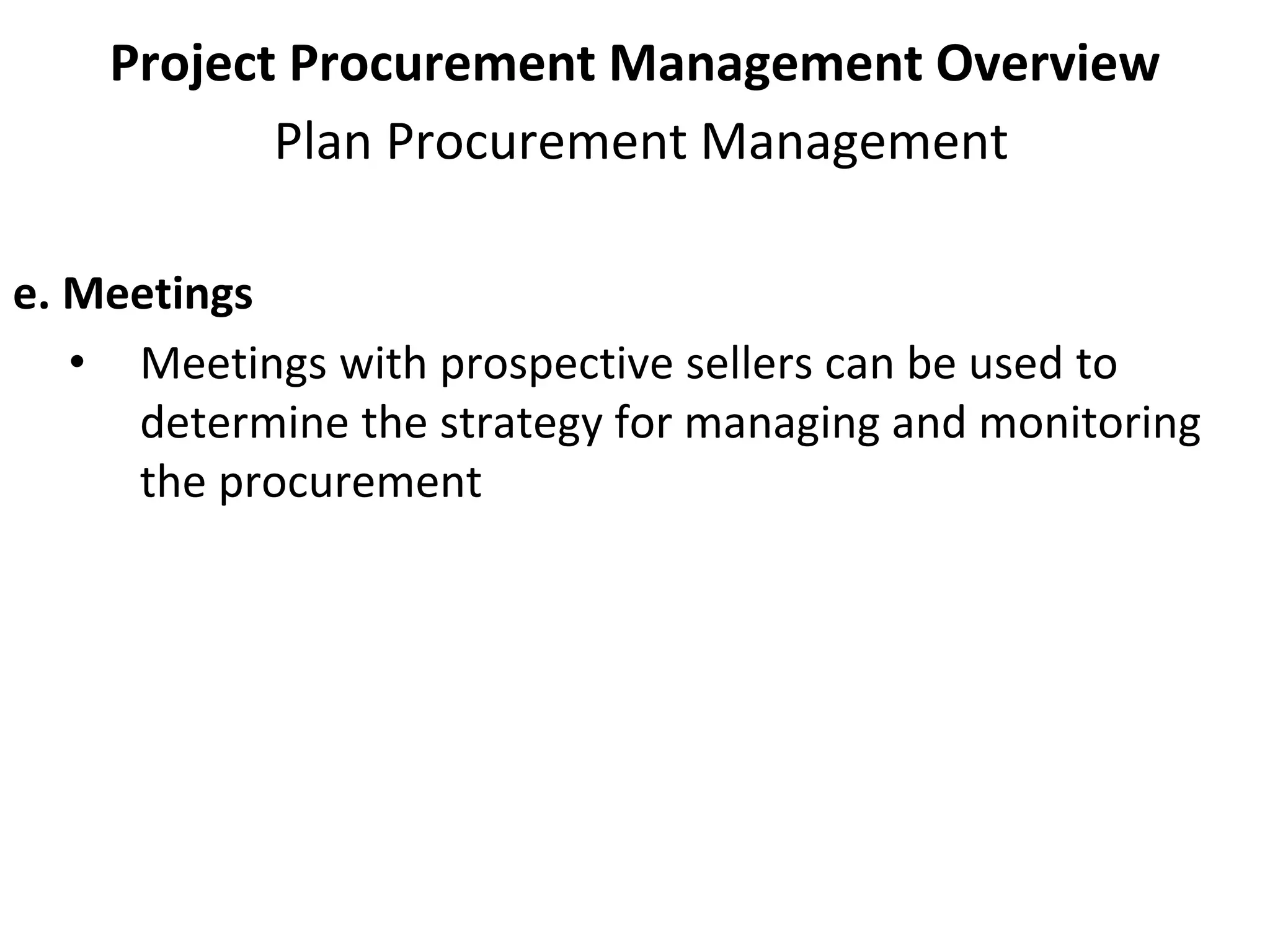 Project Procurement Management Overview

Plan Procurement Management

e. Meetings

• Meetings with prospective sellers can be used to determine the strategy for managing and monitoring the procurement